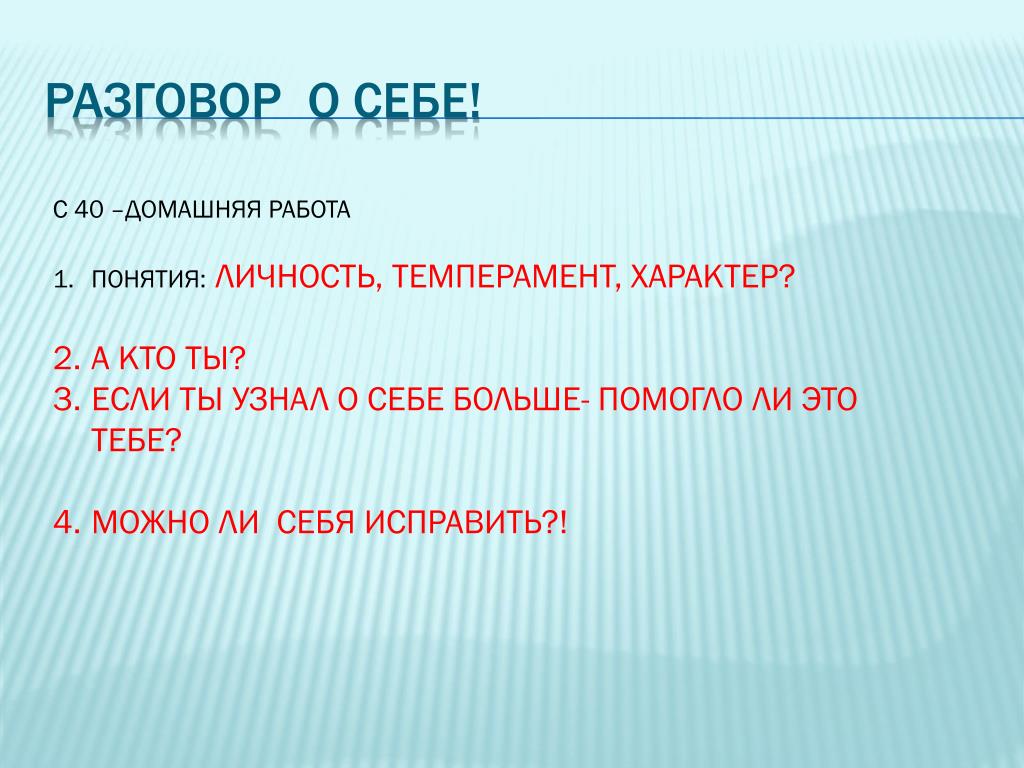 РАЗГОВОР  О СЕБЕ!

С 40 –ДОМАШНЯЯ РАБОТА

1. ПОНЯТИЯ: ЛИЧНОСТЬ, ТЕМПЕРАМЕНТ, ХАРАКТЕР?

2. А КТО ТЫ?
3. ЕСЛИ ТЫ УЗНАЛ О СЕБЕ БОЛЬШЕ- ПОМОГЛО ЛИ ЭТО ТЕБЕ?

4. МОЖНО ЛИ  СЕБЯ ИСПРАВИТЬ?!